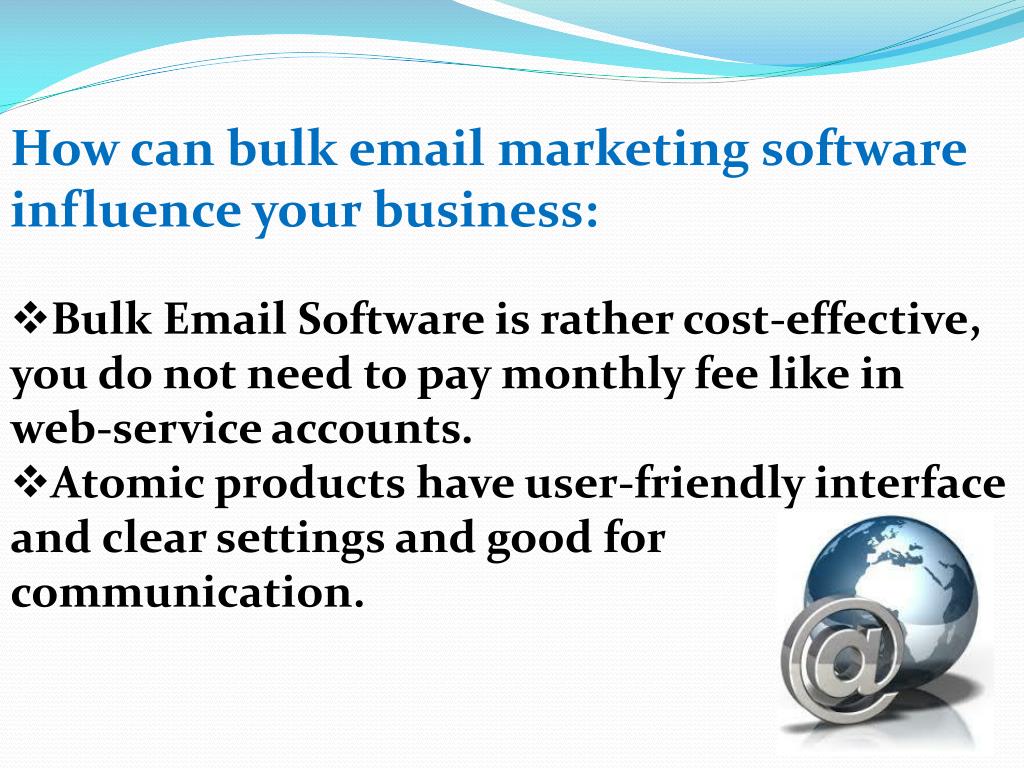 How can bulk email marketing software influence your business:

❖Bulk Email Software is rather cost-effective, you do not need to pay monthly fee like in web-service accounts.
❖Atomic products have user-friendly interface and clear settings and good for communication.